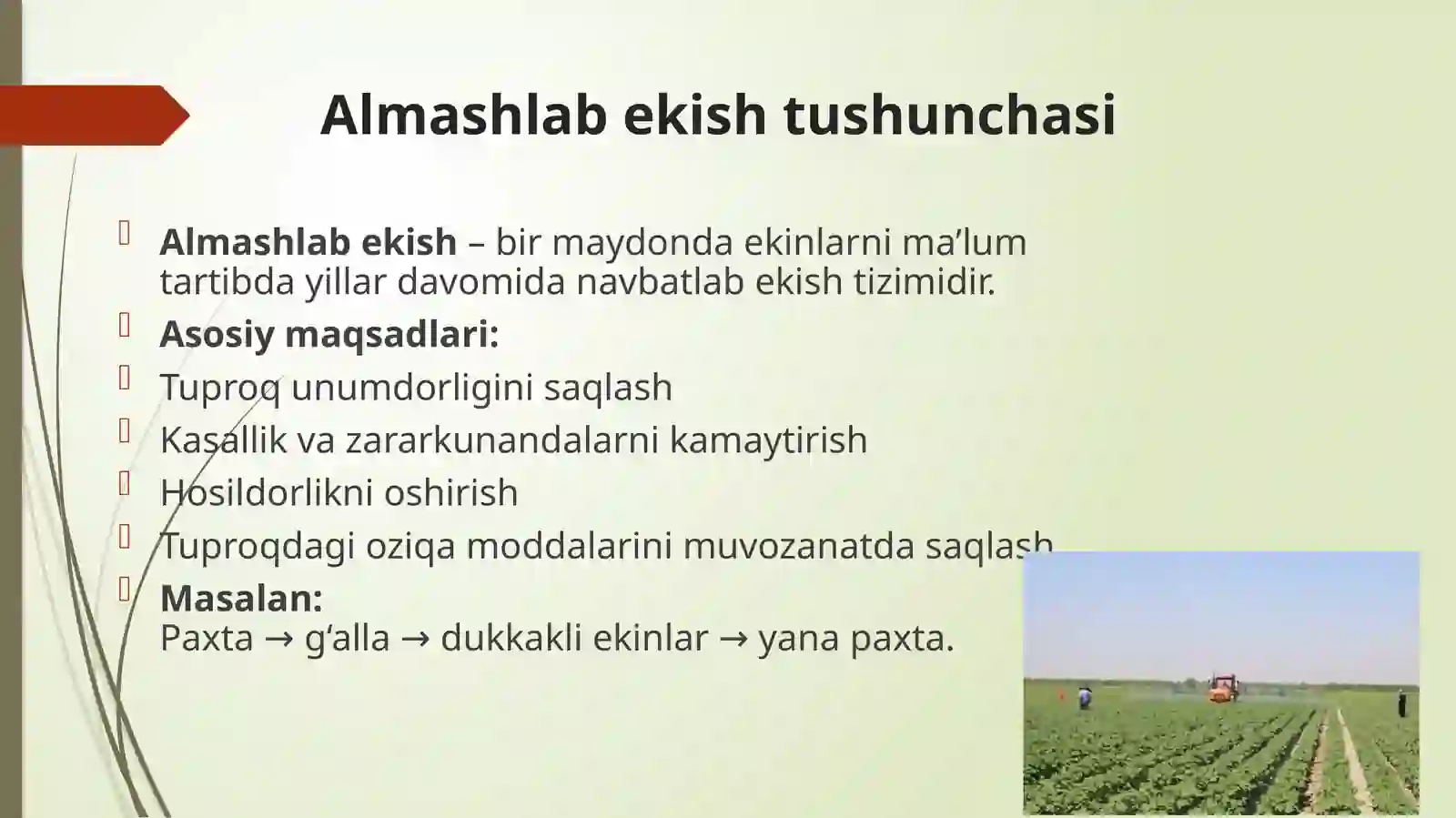 Almashlab ekish tushunchasi

Almashlab ekish – bir maydonda ekinlarni ma’lum tartibda yillar davomida navbatlab ekish tizimidir.

Asosiy maqsadlari:

Tuproq unumdorligini saqlash

Kasallik va zararkunandalarni kamaytirish

Hosildorlikni oshirish

Tuproqdagi oziqa moddalarini muvozanatda saqlash

Masalan:
Paxta → g‘alla → dukkakli ekinlar → yana paxta.